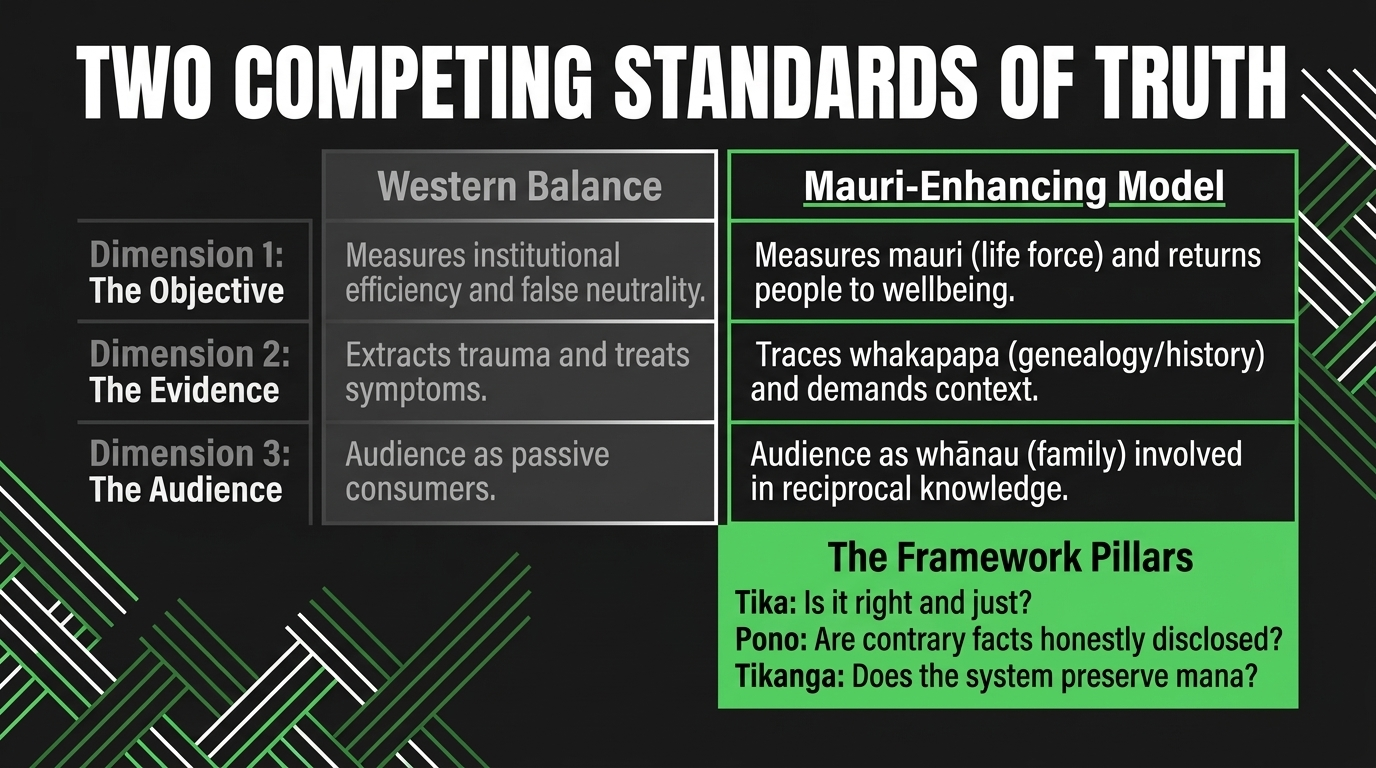 TWO COMPETING STANDARDS OF TRUTH

| | Western Balance | Mauri-Enhancing Model |
|---|---|---|
| Dimension 1: The Objective | Measures institutional efficiency and false neutrality. | Measures mauri (life force) and returns people to wellbeing. |
| Dimension 2: The Evidence | Extracts trauma and treats symptoms. | Traces whakapapa (genealogy/history) and demands context. |
| Dimension 3: The Audience | Audience as passive consumers. | Audience as whānau (family) involved in reciprocal knowledge. |

The Framework Pillars
Tika: Is it right and just?
Pono: Are contrary facts honestly disclosed?
Tikanga: Does the system preserve mana?